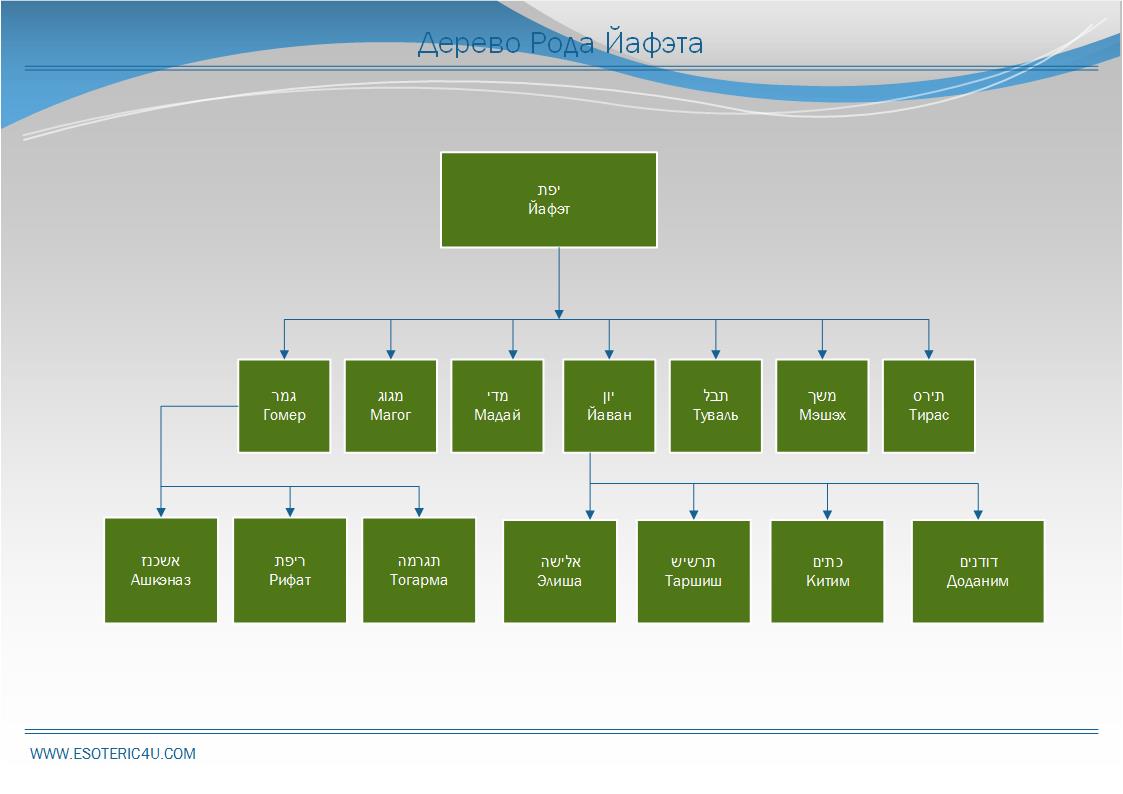 Дерево Рода Йафэта

יפת
Йафэт

גמר
Гомер

מגוג
Магог

מדי
Мадай

יון
Йаван

תבל
Туваль

משך
Мэшэх

תירס
Тирас

אשכנז
Ашкэназ

ריפת
Рифат

תגרמה
Тогарма

אלישה
Элиша

תרשיש
Таршиш

כתים
Китим

דודנים
Доданим

WWW.ESOTERIC4U.COM